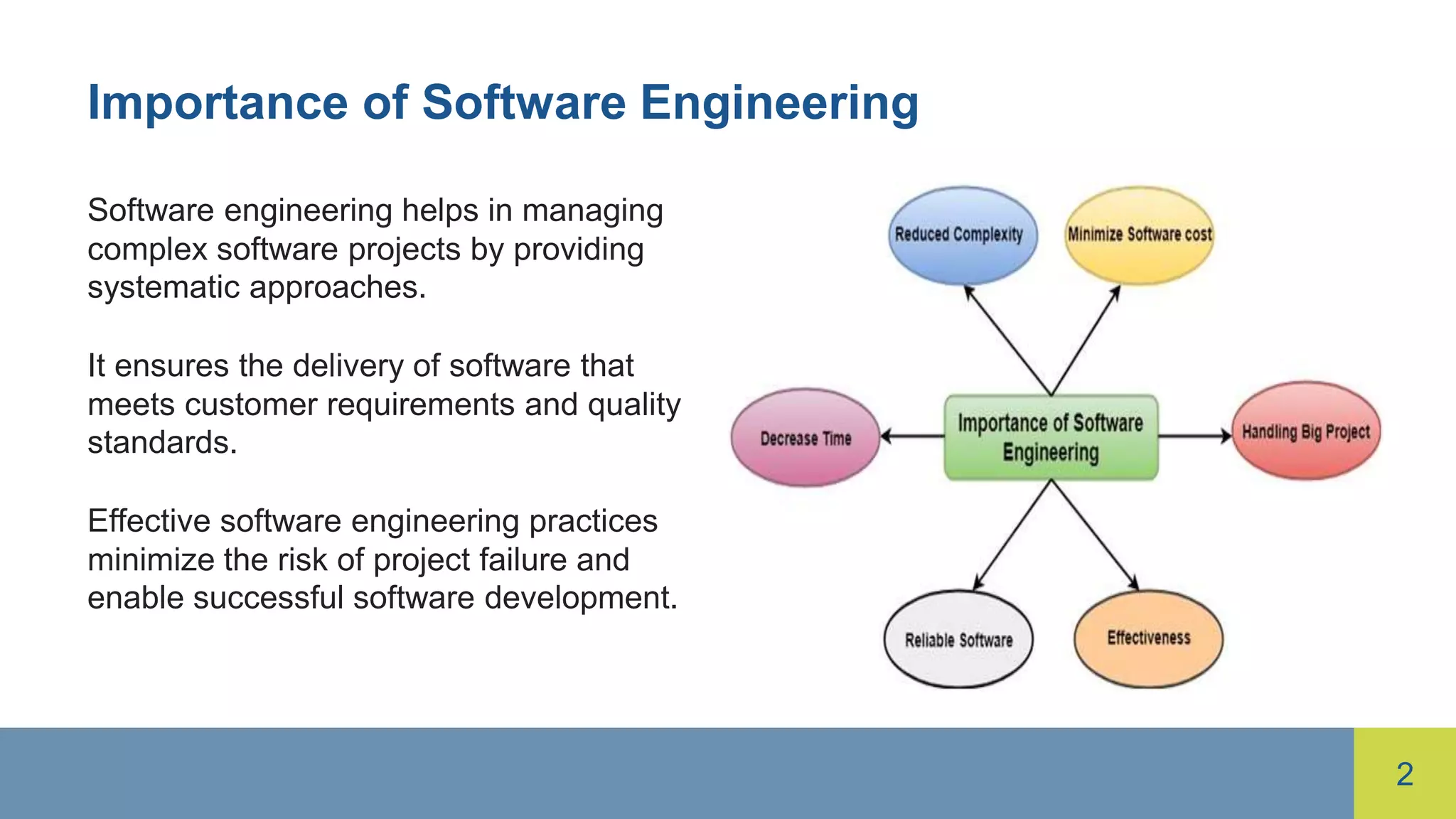 Importance of Software Engineering

Software engineering helps in managing complex software projects by providing systematic approaches.

It ensures the delivery of software that meets customer requirements and quality standards.

Effective software engineering practices minimize the risk of project failure and enable successful software development.

Reduced Complexity

Minimize Software cost

Decrease Time

Importance of Software Engineering

Handling Big Project

Reliable Software

Effectiveness

2